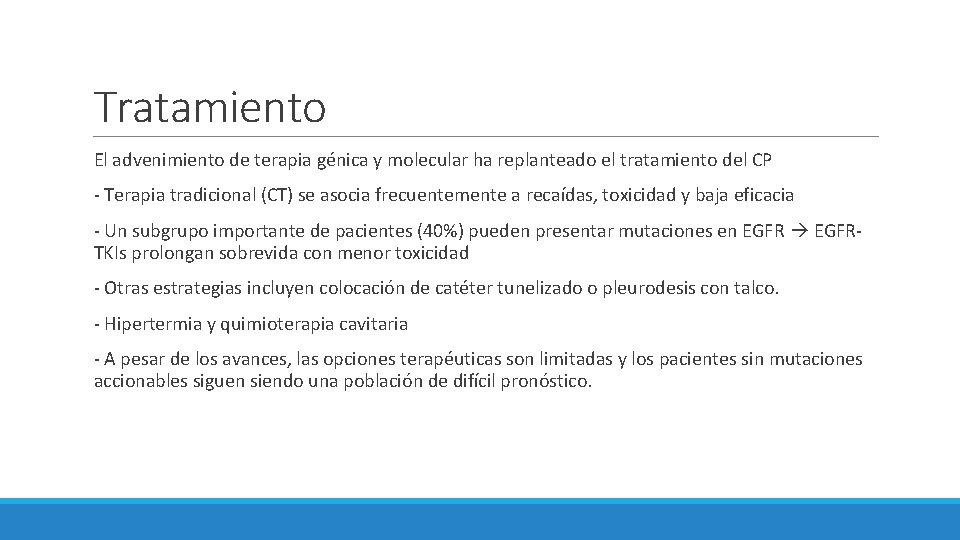 Tratamiento

El advenimiento de terapia génica y molecular ha replanteado el tratamiento del CP

- Terapia tradicional (CT) se asocia frecuentemente a recaídas, toxicidad y baja eficacia

- Un subgrupo importante de pacientes (40%) pueden presentar mutaciones en EGFR → EGFR-TKIs prolongan sobrevida con menor toxicidad

- Otras estrategias incluyen colocación de catéter tunelizado o pleurodesis con talco.

- Hipertermia y quimioterapia cavitaria

- A pesar de los avances, las opciones terapéuticas son limitadas y los pacientes sin mutaciones accionables siguen siendo una población de difícil pronóstico.